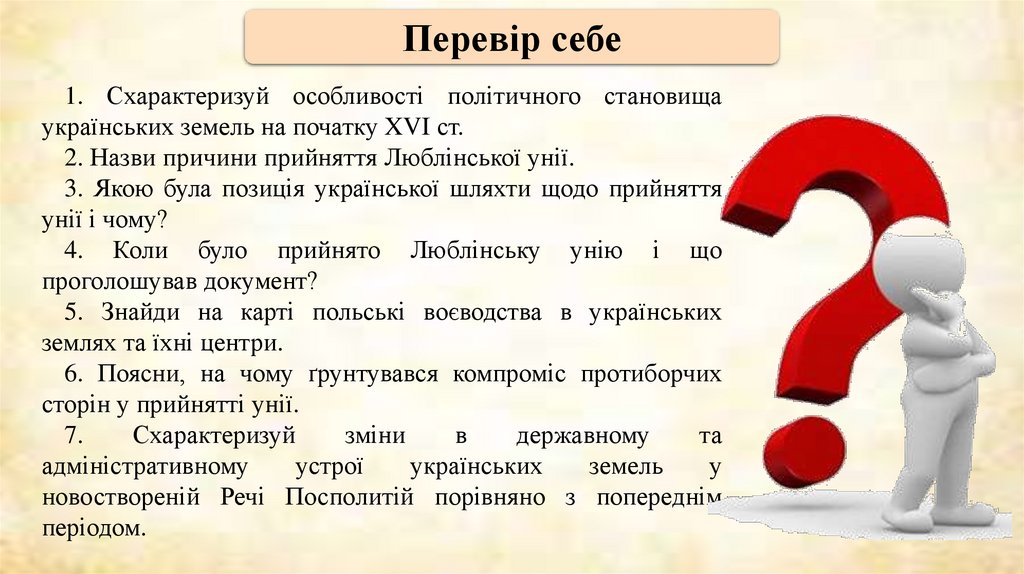 Перевір себе

1. Схарактеризуй особливості політичного становища українських земель на початку XVI ст.

2. Назви причини прийняття Люблінської унії.

3. Якою була позиція української шляхти щодо прийняття унії і чому?

4. Коли було прийнято Люблінську унію і що проголошував документ?

5. Знайди на карті польські воєводства в українських землях та їхні центри.

6. Поясни, на чому ґрунтувався компроміс протиборчих сторін у прийнятті унії.

7. Схарактеризуй зміни в державному та адміністративному устрої українських земель у новоствореній Речі Посполитій порівняно з попереднім періодом.